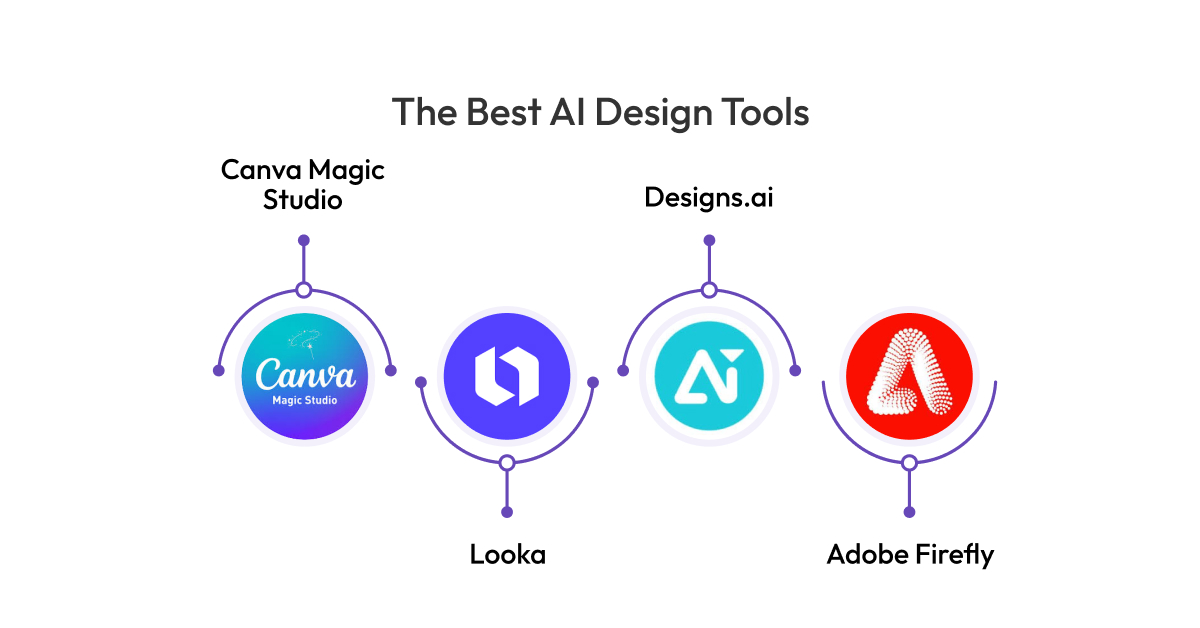 The Best AI Design Tools

Canva Magic Studio

Canva
Magic Studio

Looka

Designs.ai

Adobe Firefly